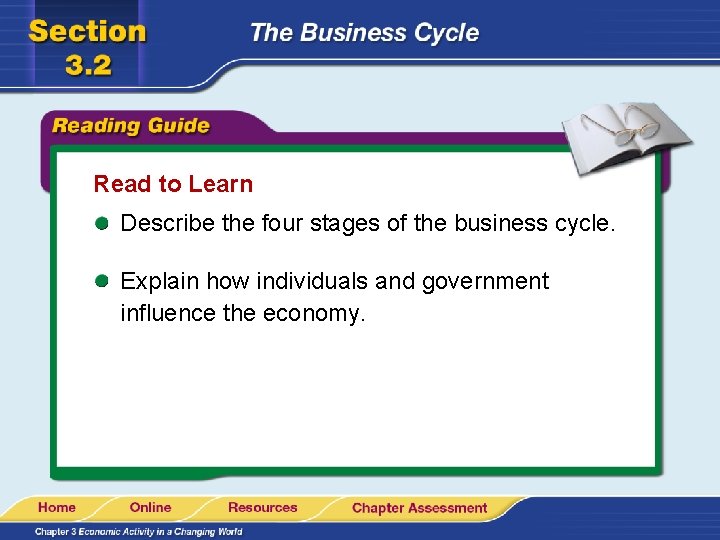 Section 3.2

The Business Cycle

Reading Guide

Read to Learn

Describe the four stages of the business cycle.

Explain how individuals and government influence the economy.

Home
Online
Resources
Chapter Assessment

Chapter 3 Economic Activity in a Changing World